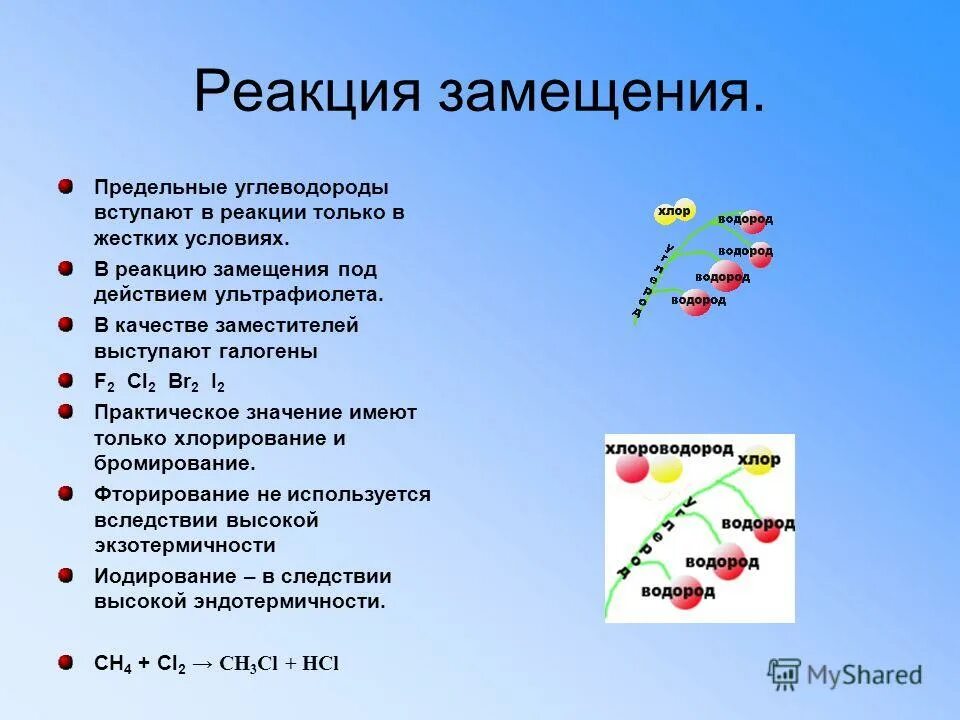 Реакция замещения.

Предельные углеводороды вступают в реакции только в жестких условиях.

В реакцию замещения под действием ультрафиолета.

В качестве заместителей выступают галогены

$F_2$ $Cl_2$ $Br_2$ $I_2$

Практическое значение имеют только хлорирование и бромирование.

Фторирование не используется вследствии высокой экзотермичности

Иодирование – в следствии высокой эндотермичности.

$CH_4 + Cl_2 \rightarrow CH_3Cl + HCl$

хлор
водород
водород
водород
водород
углерод

хлороводород
хлор
водород
водород
водород
углерод

MyShared